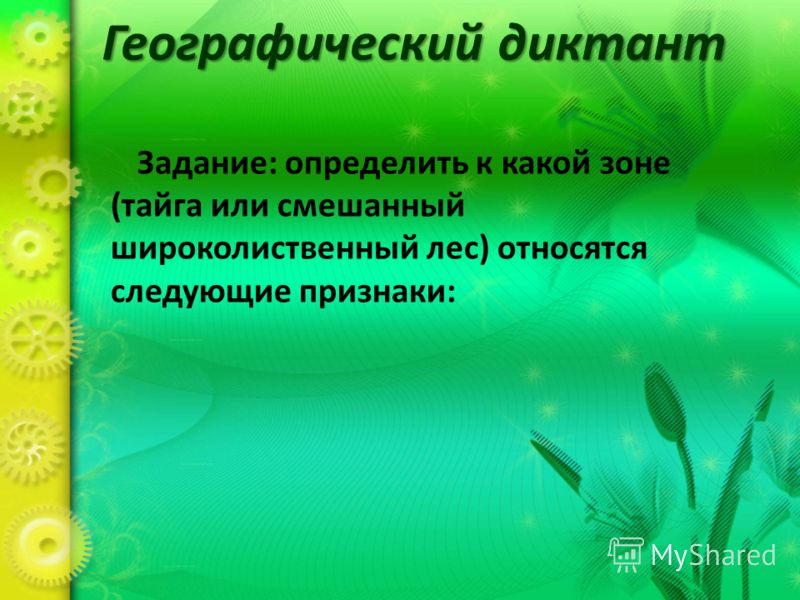 Географический диктант

Задание: определить к какой зоне (тайга или смешанный широколиственный лес) относятся следующие признаки:

MyShared